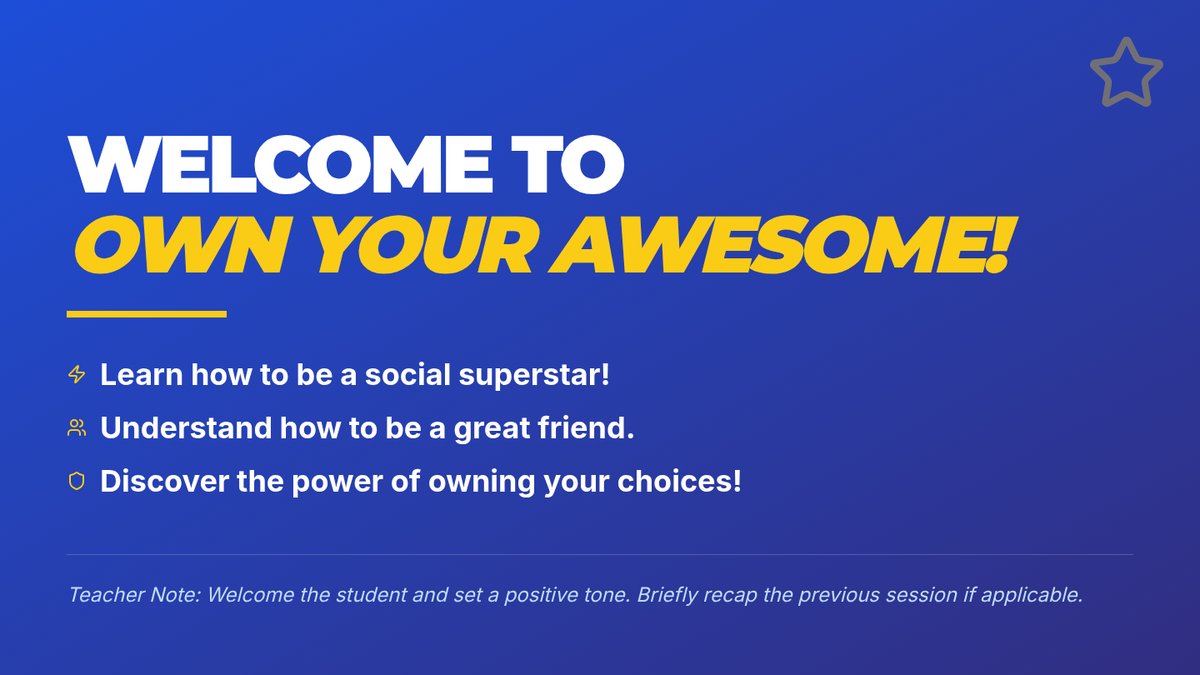 WELCOME TO
OWN YOUR AWESOME!

Learn how to be a social superstar!

Understand how to be a great friend.

Discover the power of owning your choices!

Teacher Note: Welcome the student and set a positive tone. Briefly recap the previous session if applicable.